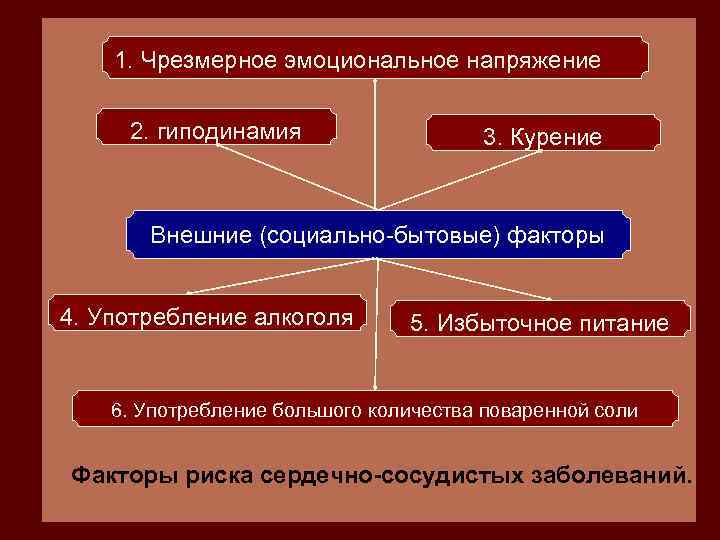 1. Чрезмерное эмоциональное напряжение

2. гиподинамия

3. Курение

Внешние (социально-бытовые) факторы

4. Употребление алкоголя

5. Избыточное питание

6. Употребление большого количества поваренной соли

Факторы риска сердечно-сосудистых заболеваний.